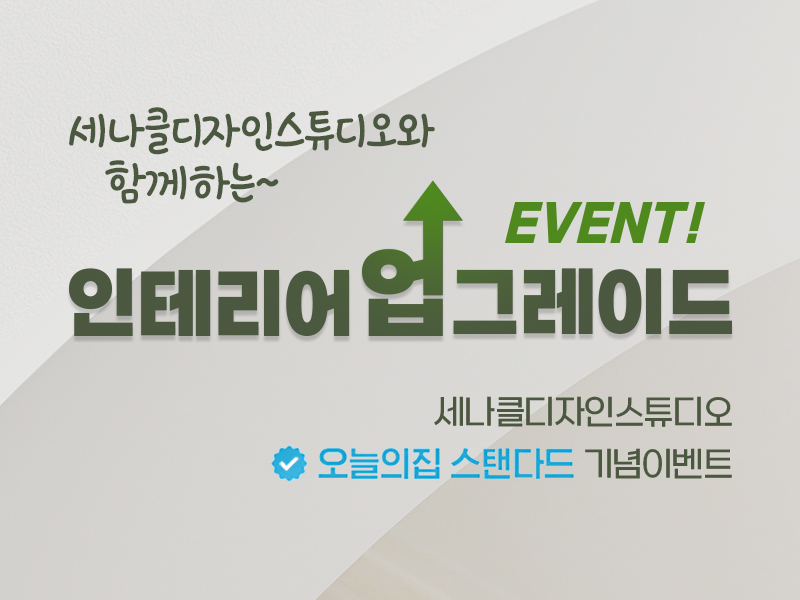 세나클디자인스튜디오와
함께하는~

EVENT!

인테리어 업그레이드

세나클디자인스튜디오
오늘의집 스탠다드 기념이벤트